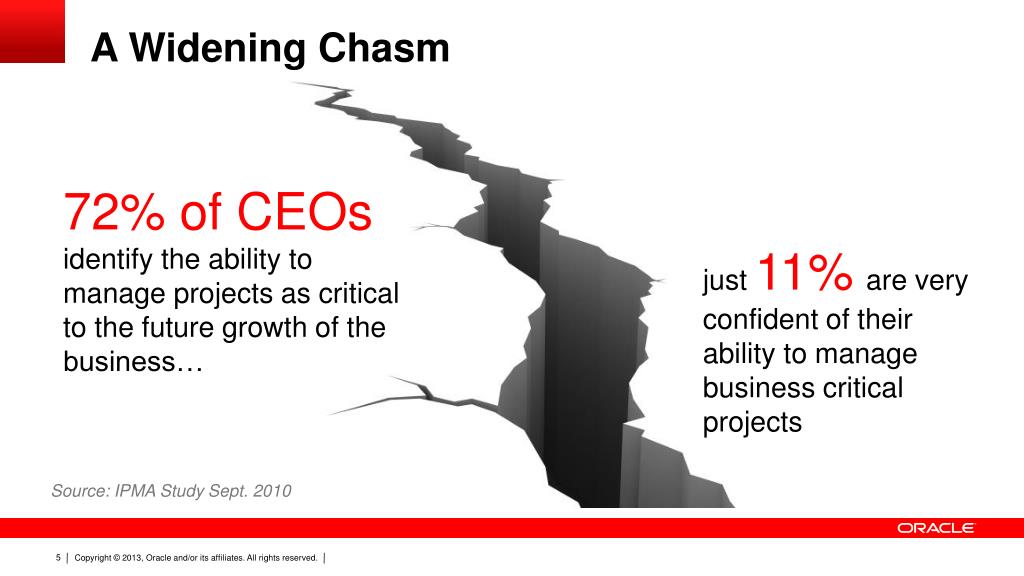 A Widening Chasm

72% of CEOs
identify the ability to manage projects as critical to the future growth of the business…

just 11% are very confident of their ability to manage business critical projects

Source: IPMA Study Sept. 2010

ORACLE

5 | Copyright © 2013, Oracle and/or its affiliates. All rights reserved. |